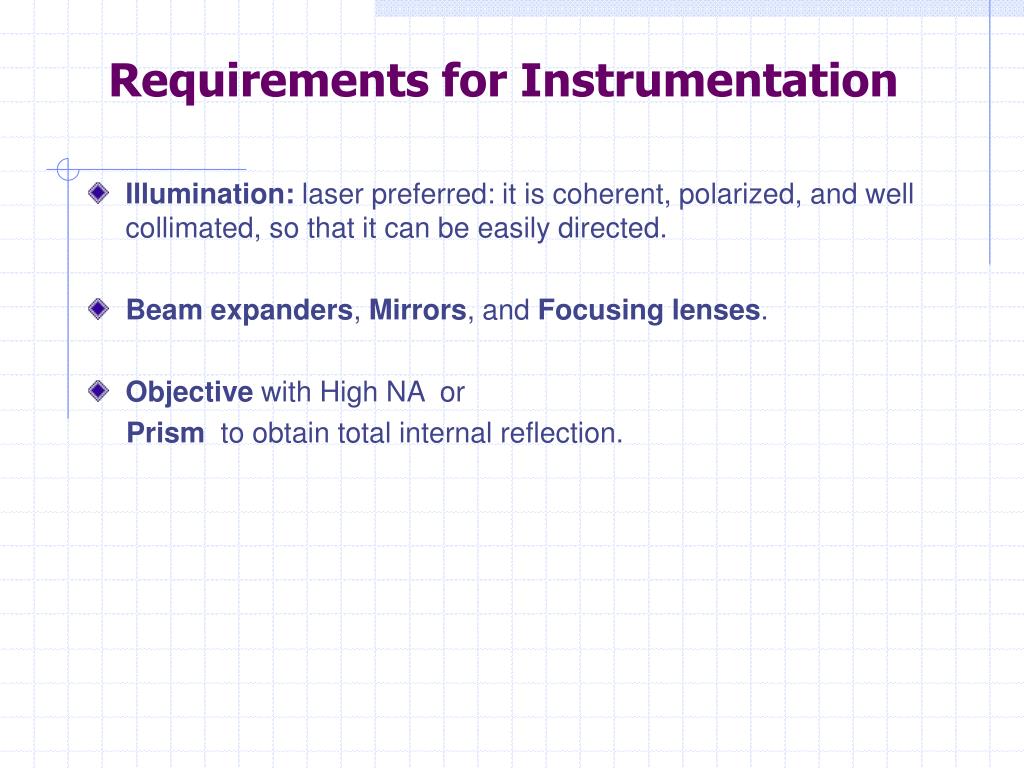 Requirements for Instrumentation

Illumination: laser preferred: it is coherent, polarized, and well collimated, so that it can be easily directed.

Beam expanders, Mirrors, and Focusing lenses.

Objective with High NA or
Prism to obtain total internal reflection.